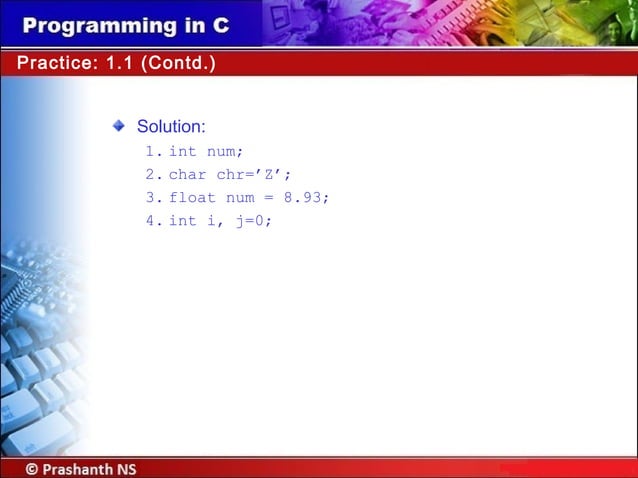 Programming in C

Practice: 1.1 (Contd.)

Solution:

1. int num;
2. char chr=’Z’;
3. float num = 8.93;
4. int i, j=0;

© Prashanth NS